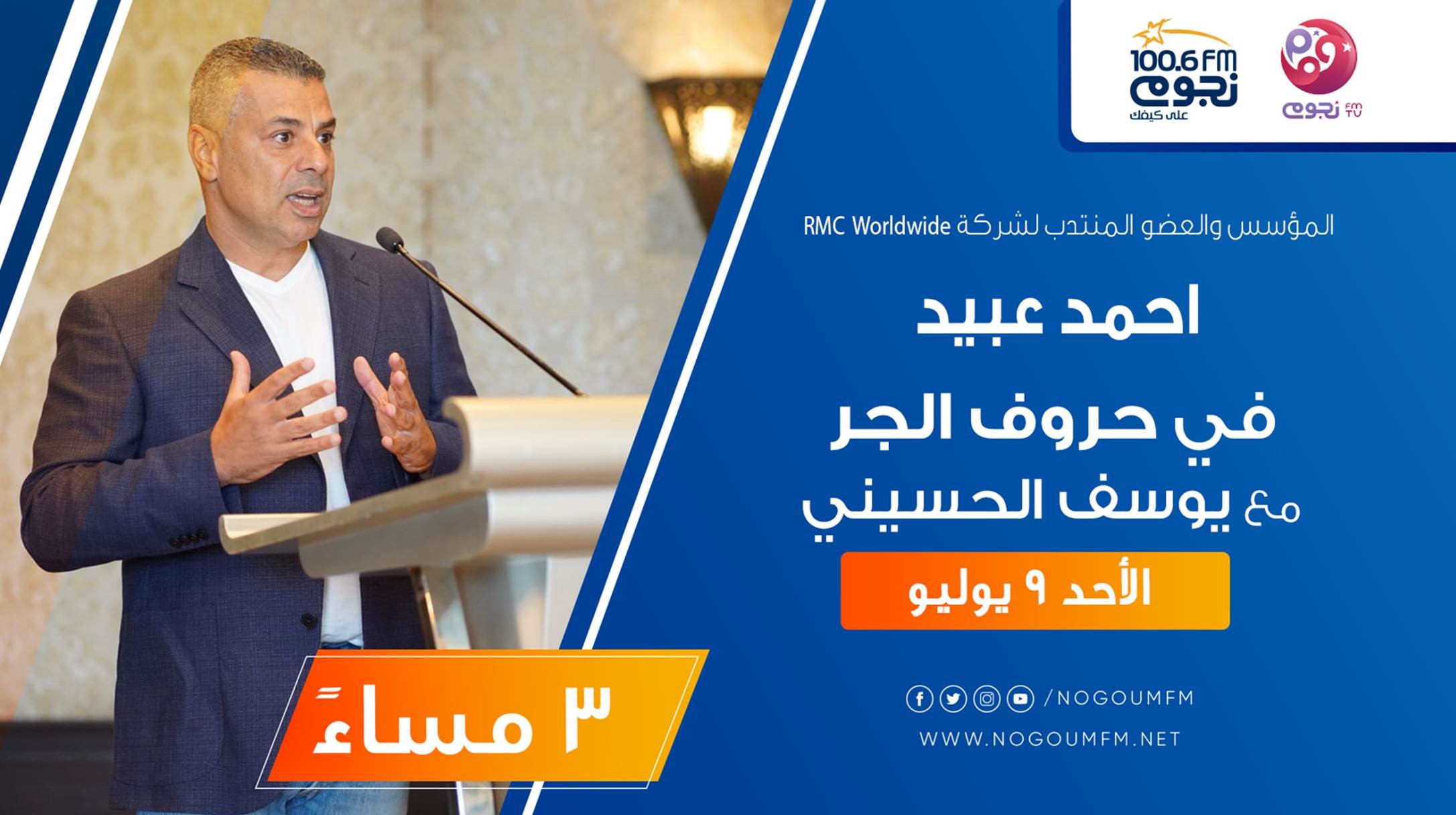 100.6 FM
نجوم
على كيفك

نجوم FM TV

المؤسس والعضو المنتدب لشركة RMC Worldwide

احمد عبيد

في حروف الجر

مع يوسف الحسيني

الأحد ٩ يوليو

٣ مساءً

/NOGOUMFM

WWW.NOGOUMFM.NET